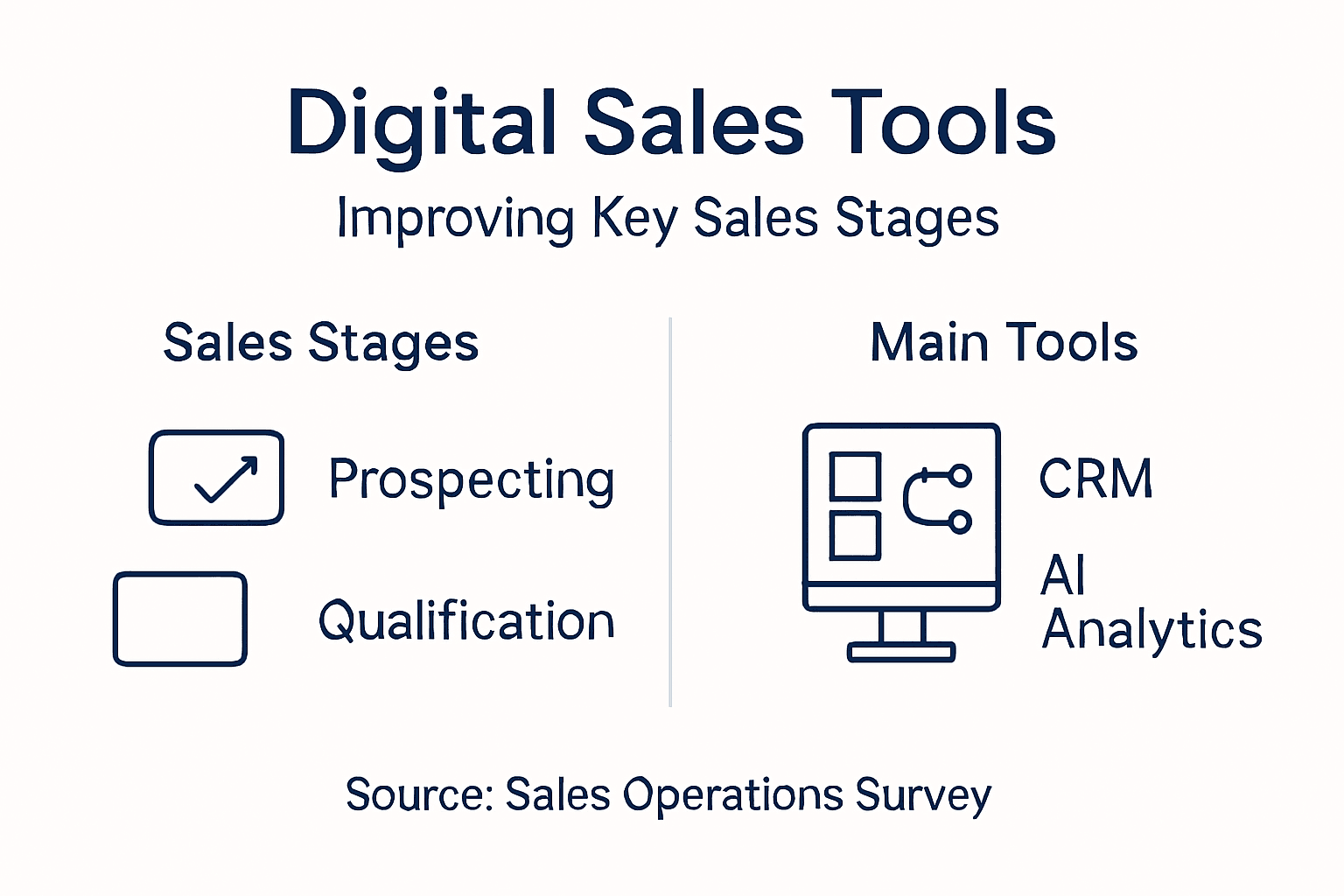 Digital Sales Tools
Improving Key Sales Stages

Sales Stages

Prospecting

Qualification

Main Tools

CRM

AI Analytics

Source: Sales Operations Survey